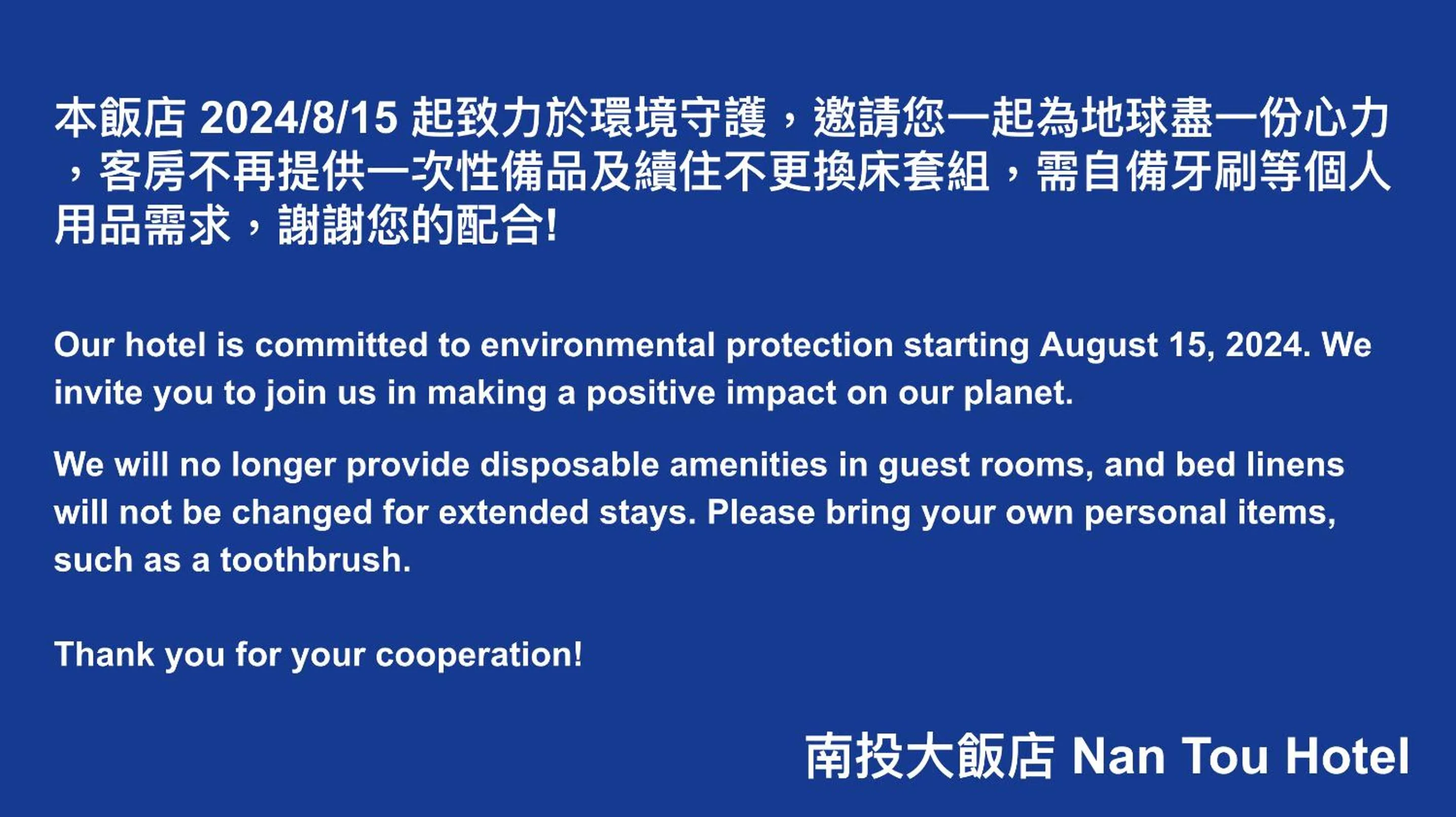 本飯店 2024/8/15 起致力於環境守護，邀請您一起為地球盡一份心力，客房不再提供一次性備品及續住不更換床套組，需自備牙刷等個人用品需求，謝謝您的配合!

Our hotel is committed to environmental protection starting August 15, 2024. We invite you to join us in making a positive impact on our planet.

We will no longer provide disposable amenities in guest rooms, and bed linens will not be changed for extended stays. Please bring your own personal items, such as a toothbrush.

Thank you for your cooperation!

南投大飯店 Nan Tou Hotel